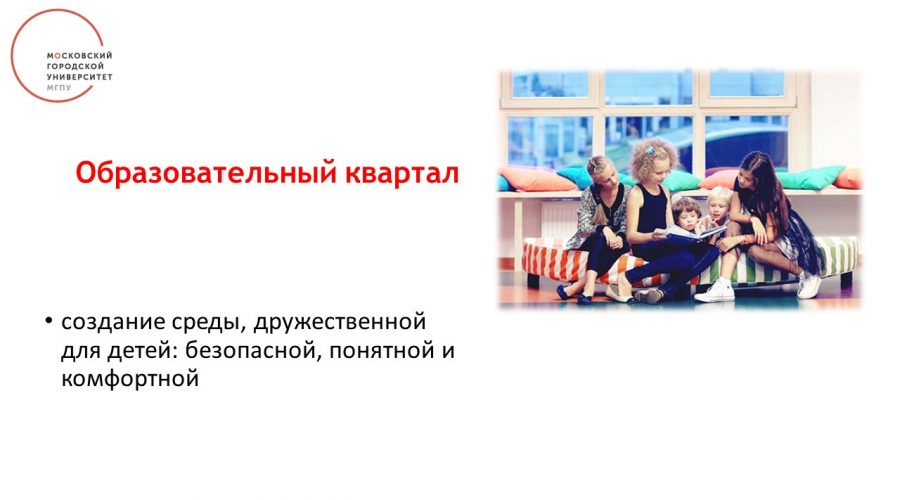 МОСКОВСКИЙ
ГОРОДСКОЙ
УНИВЕРСИТЕТ
МГПУ

Образовательный квартал

• создание среды, дружественной для детей: безопасной, понятной и комфортной